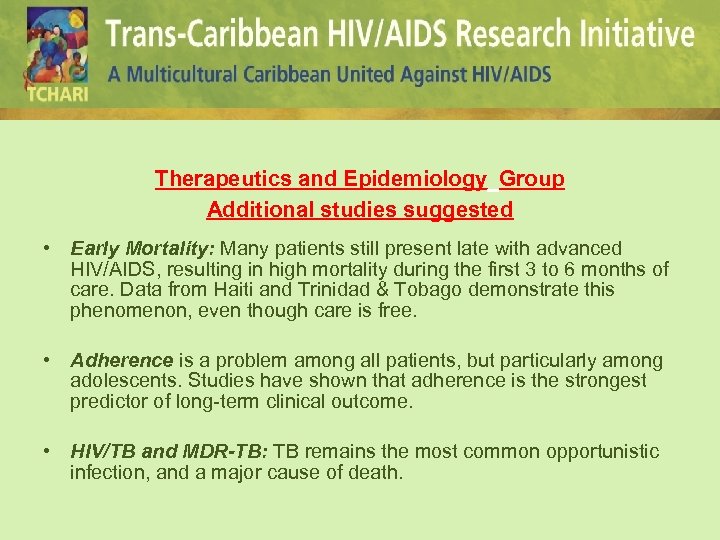 TCHARI

Trans-Caribbean HIV/AIDS Research Initiative

A Multicultural Caribbean United Against HIV/AIDS

Therapeutics and Epidemiology Group

Additional studies suggested

• Early Mortality: Many patients still present late with advanced HIV/AIDS, resulting in high mortality during the first 3 to 6 months of care. Data from Haiti and Trinidad & Tobago demonstrate this phenomenon, even though care is free.

• Adherence is a problem among all patients, but particularly among adolescents. Studies have shown that adherence is the strongest predictor of long-term clinical outcome.

• HIV/TB and MDR-TB: TB remains the most common opportunistic infection, and a major cause of death.